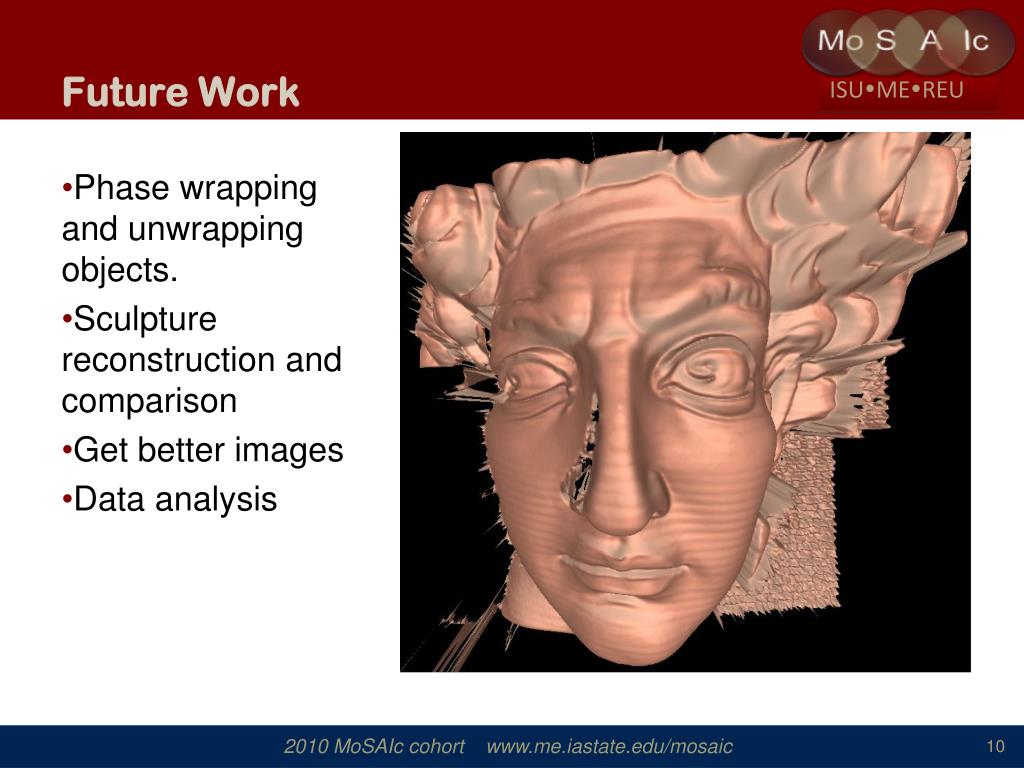 Future Work

Mo S A Ic
ISU•ME•REU

•Phase wrapping and unwrapping objects.

•Sculpture reconstruction and comparison

•Get better images

•Data analysis

2010 MoSAIc cohort www.me.iastate.edu/mosaic

10